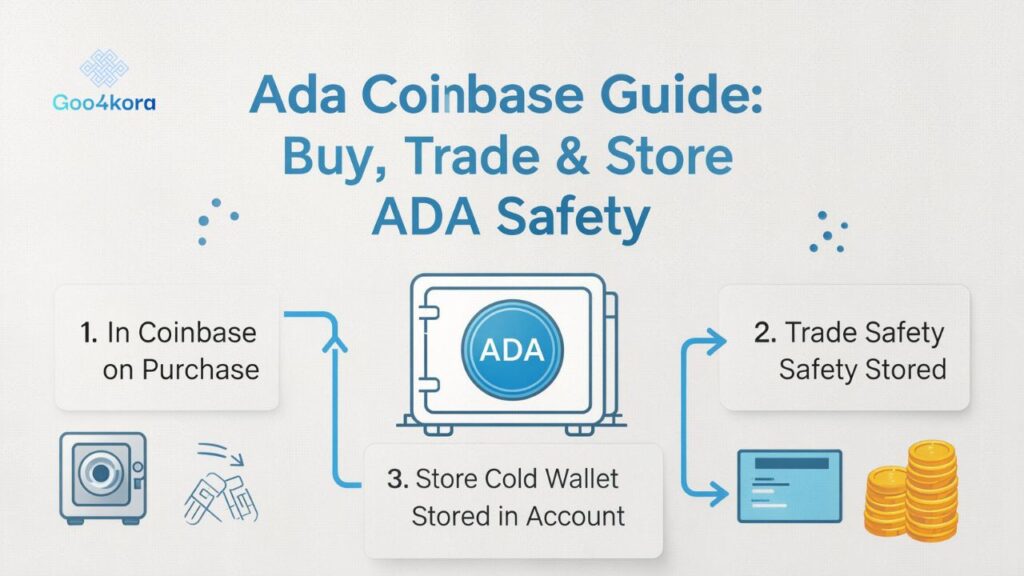 Goo4kora

Ada Coinbase Guide: Buy, Trade & Store ADA Safety

1. In Coinbase on Purchase

ADA

2. Trade Safety Safety Stored

3. Store Cold Wallet Stored in Account